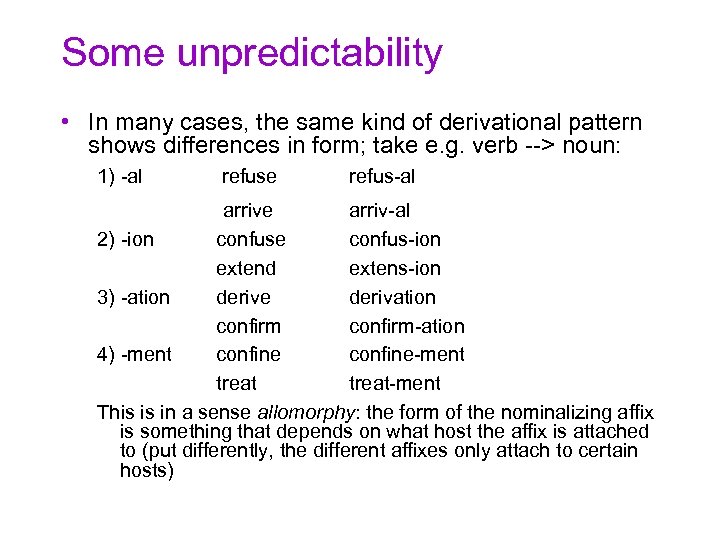 Some unpredictability

• In many cases, the same kind of derivational pattern shows differences in form; take e.g. verb --> noun:

| | | |
|---|---|---|
| 1) -al | refuse | refus-al |
| | arrive | arriv-al |
| 2) -ion | confuse | confus-ion |
| | extend | extens-ion |
| 3) -ation | derive | derivation |
| | confirm | confirm-ation |
| 4) -ment | confine | confine-ment |
| | treat | treat-ment |

This is in a sense allomorphy: the form of the nominalizing affix is something that depends on what host the affix is attached to (put differently, the different affixes only attach to certain hosts)